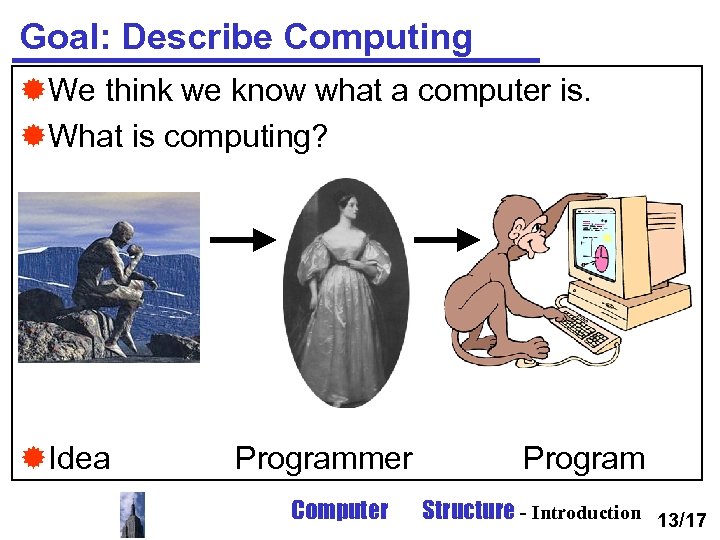 Goal: Describe Computing

We think we know what a computer is.

What is computing?

Idea Programmer Program

Computer Structure - Introduction 13/17